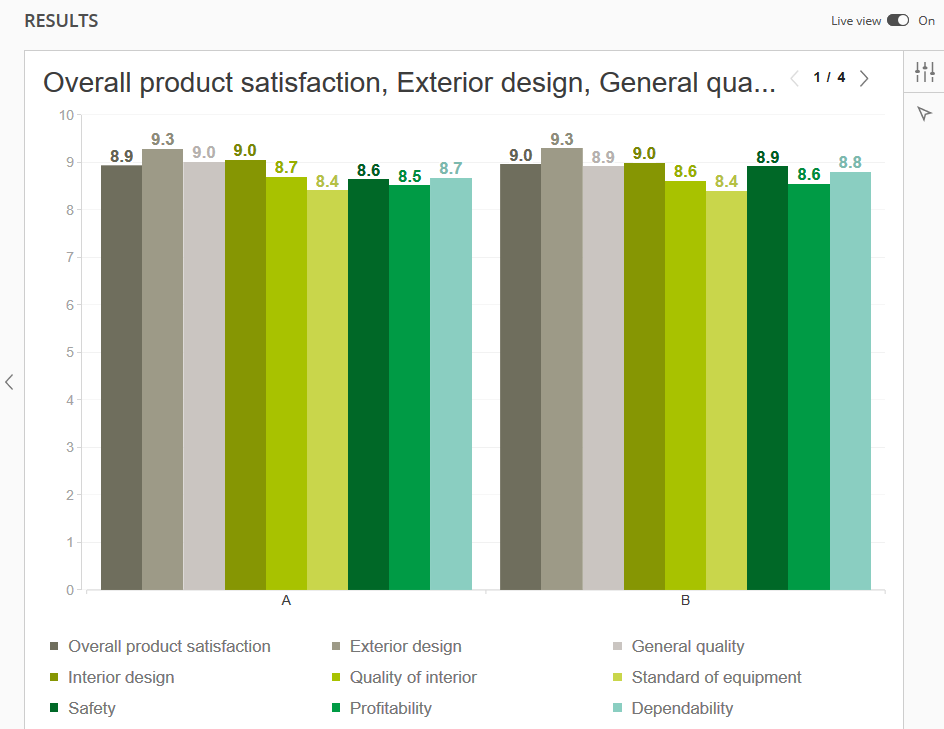 RESULTS

Live view On

Overall product satisfaction, Exterior design, General qua...

1 / 4

10
9
8
7
6
5
4
3
2
1
0

8.9 9.3 9.0 9.0 8.7 8.4 8.6 8.5 8.7

9.0 9.3 8.9 9.0 8.6 8.4 8.9 8.6 8.8

A

B

Overall product satisfaction
Exterior design
General quality
Interior design
Quality of interior
Standard of equipment
Safety
Profitability
Dependability